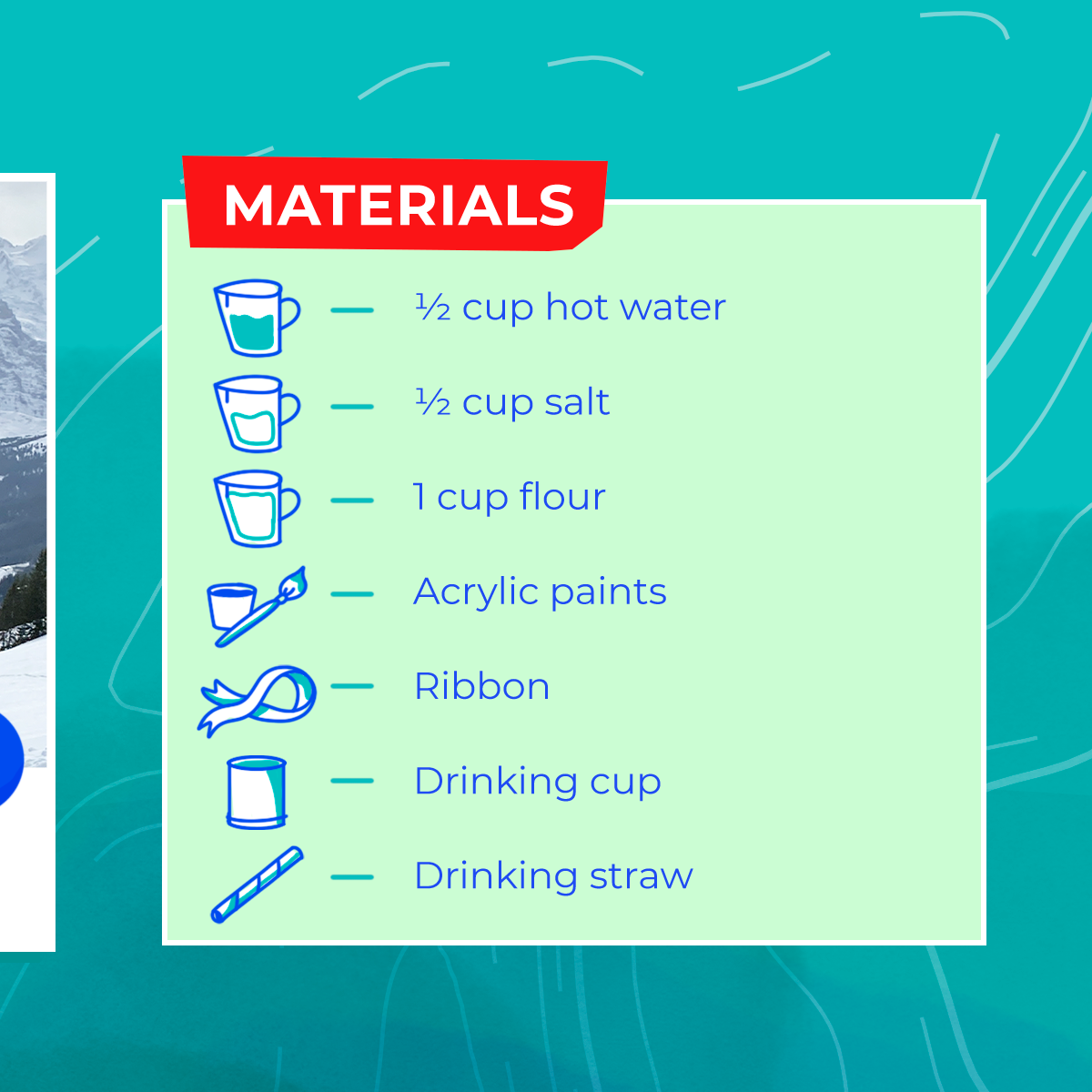 MATERIALS

— ½ cup hot water

— ½ cup salt

— 1 cup flour

— Acrylic paints

— Ribbon

— Drinking cup

— Drinking straw